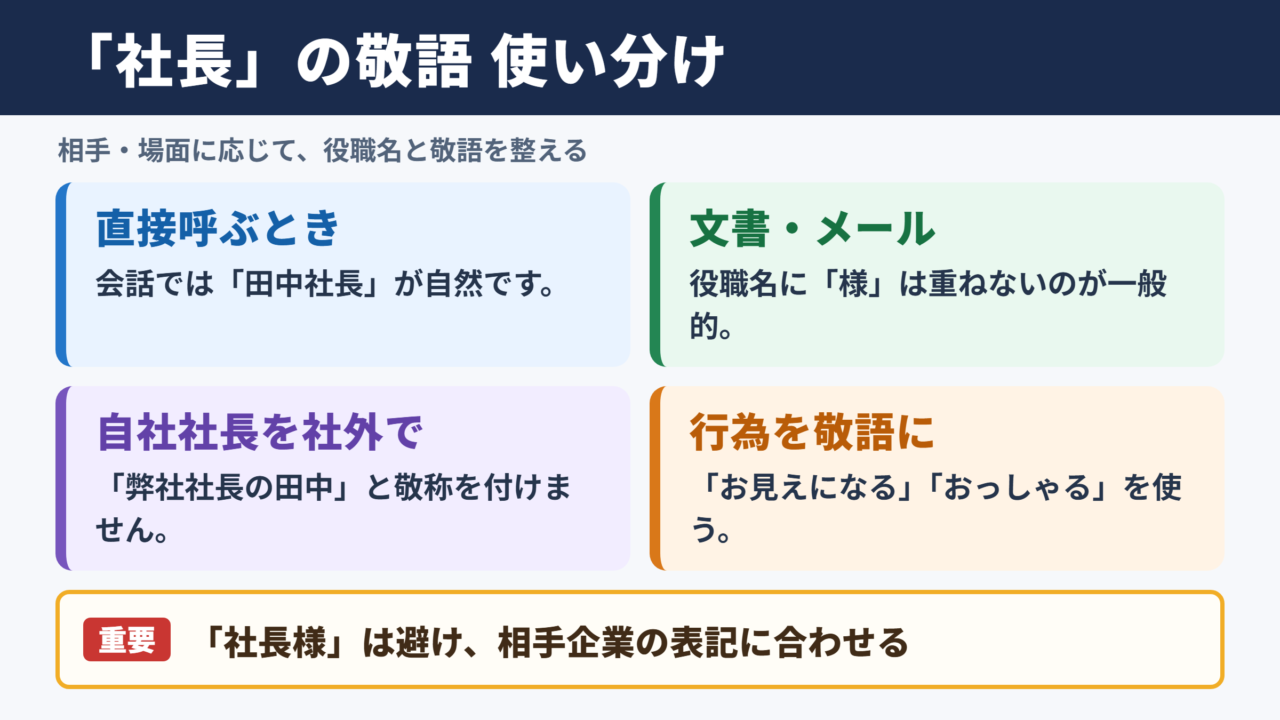 「社長」の敬語 使い分け

相手・場面に応じて、役職名と敬語を整える

直接呼ぶとき
会話では「田中社長」が自然です。

文書・メール
役職名に「様」は重ねないのが一般的。

自社社長を社外で
「弊社社長の田中」と敬称を付けません。

行為を敬語に
「お見えになる」「おっしゃる」を使う。

重要 「社長様」は避け、相手企業の表記に合わせる